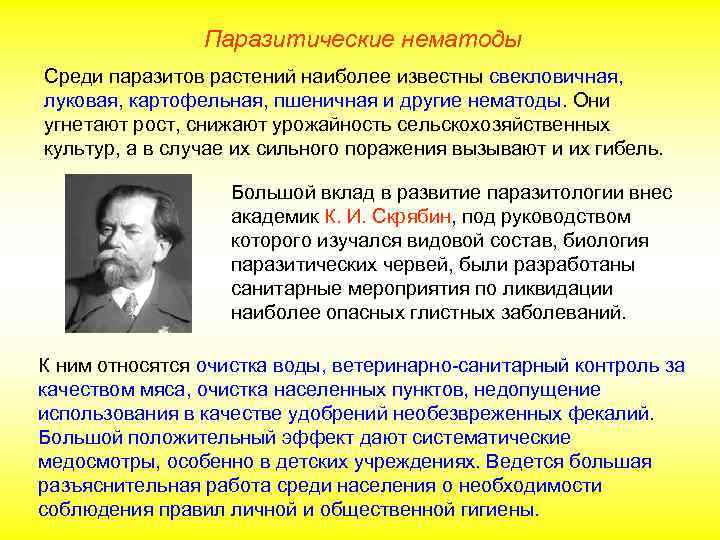 Паразитические нематоды

Среди паразитов растений наиболее известны свекловичная, луковая, картофельная, пшеничная и другие нематоды. Они угнетают рост, снижают урожайность сельскохозяйственных культур, а в случае их сильного поражения вызывают и их гибель.

Большой вклад в развитие паразитологии внес академик К. И. Скрябин, под руководством которого изучался видовой состав, биология паразитических червей, были разработаны санитарные мероприятия по ликвидации наиболее опасных глистных заболеваний.

К ним относятся очистка воды, ветеринарно-санитарный контроль за качеством мяса, очистка населенных пунктов, недопущение использования в качестве удобрений необезвреженных фекалий. Большой положительный эффект дают систематические медосмотры, особенно в детских учреждениях. Ведется большая разъяснительная работа среди населения о необходимости соблюдения правил личной и общественной гигиены.